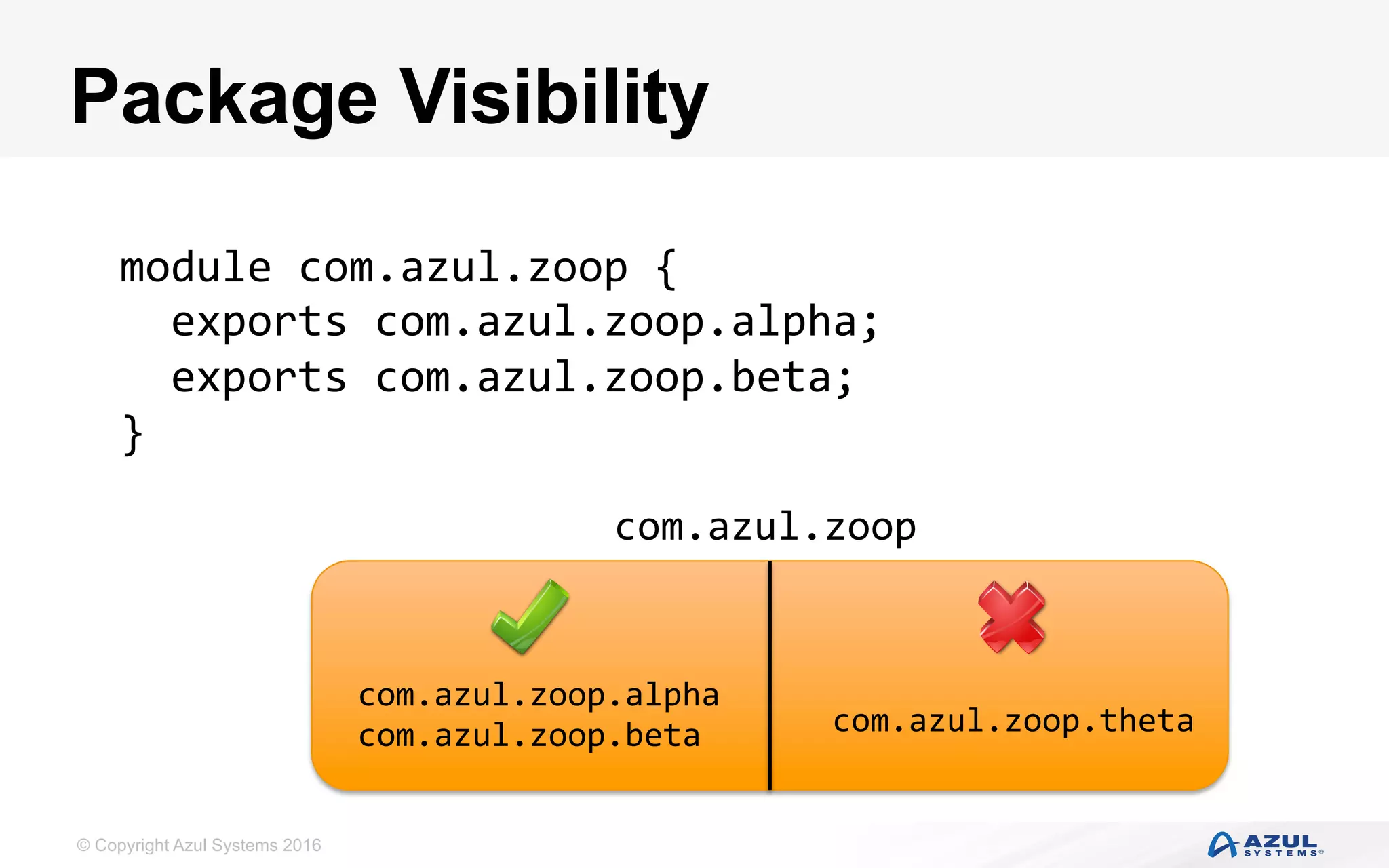 Package Visibility

module com.azul.zoop {
  exports com.azul.zoop.alpha;
  exports com.azul.zoop.beta;
}

com.azul.zoop

com.azul.zoop.alpha
com.azul.zoop.beta

com.azul.zoop.theta

© Copyright Azul Systems 2016

AZUL SYSTEMS®